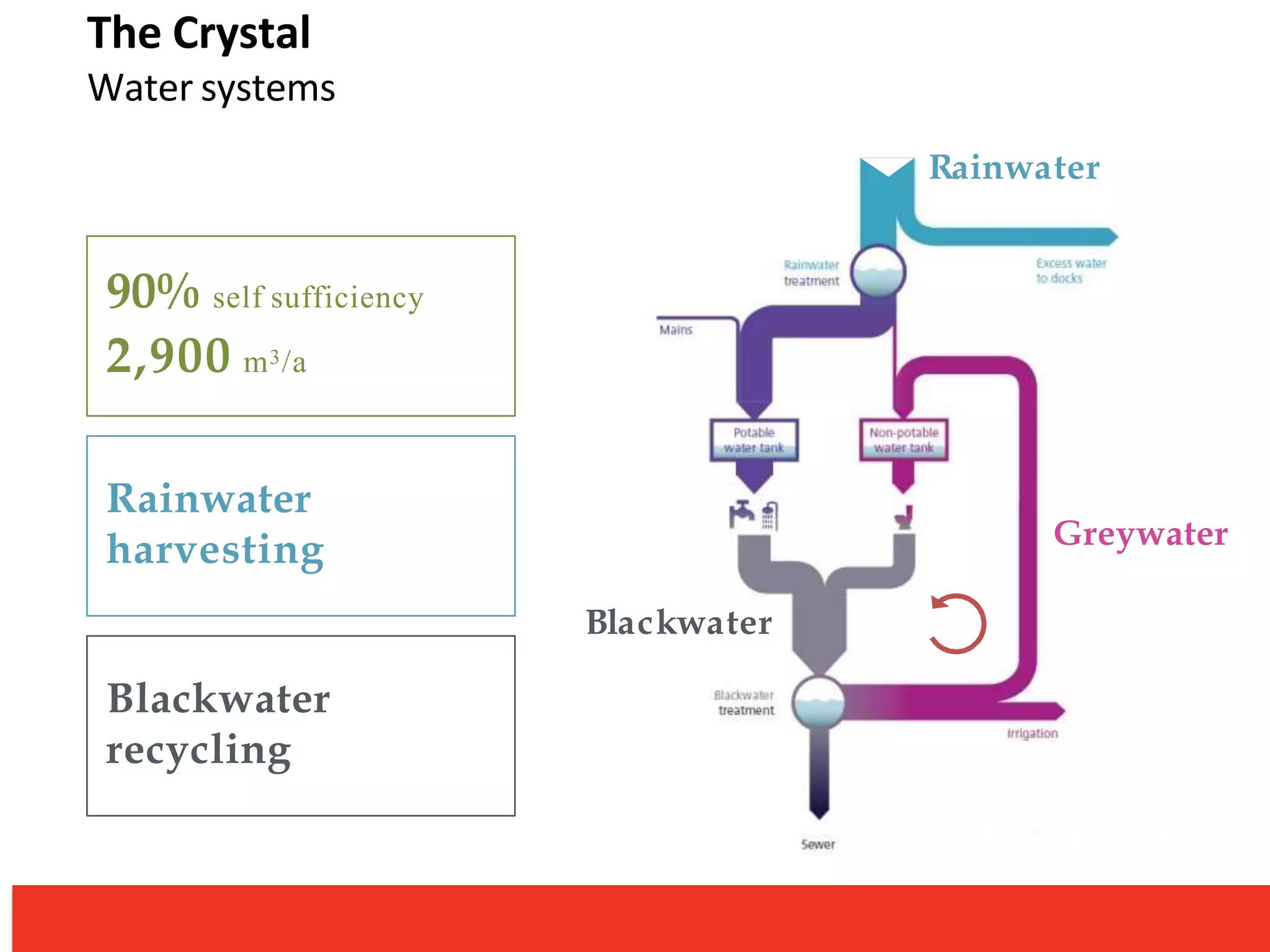 The Crystal
Water systems

90% self sufficiency
2,900 $m^3/a$

Rainwater harvesting

Blackwater recycling

Rainwater

Rainwater treatment

Excess water to docks

Mains

Potable water tank

Non-potable water tank

Greywater

Blackwater

Blackwater treatment

Irrigation

Sewer